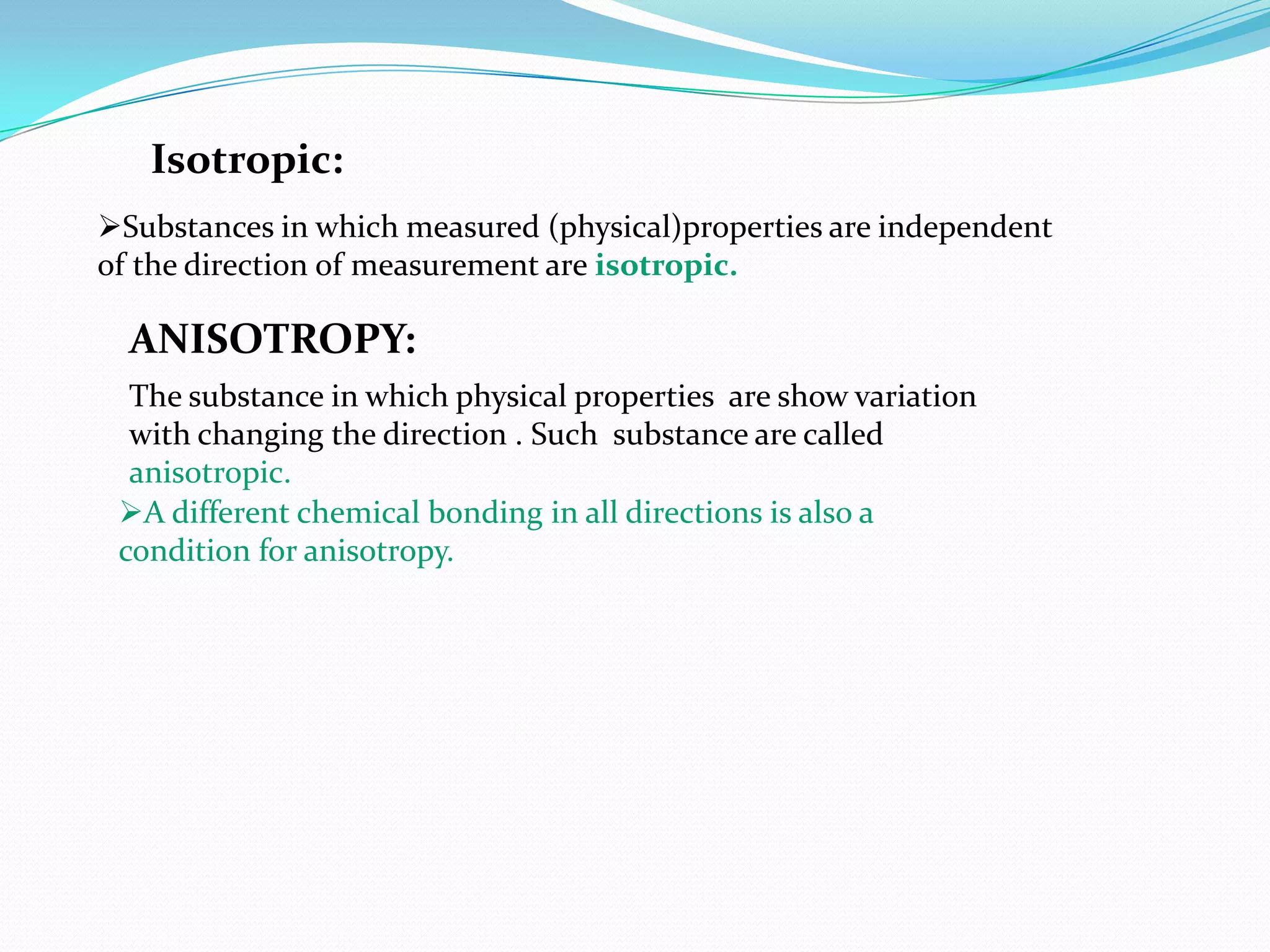 Isotropic:

➢Substances in which measured (physical)properties are independent of the direction of measurement are isotropic.

ANISOTROPY:

The substance in which physical properties are show variation with changing the direction . Such substance are called anisotropic.

➢A different chemical bonding in all directions is also a condition for anisotropy.